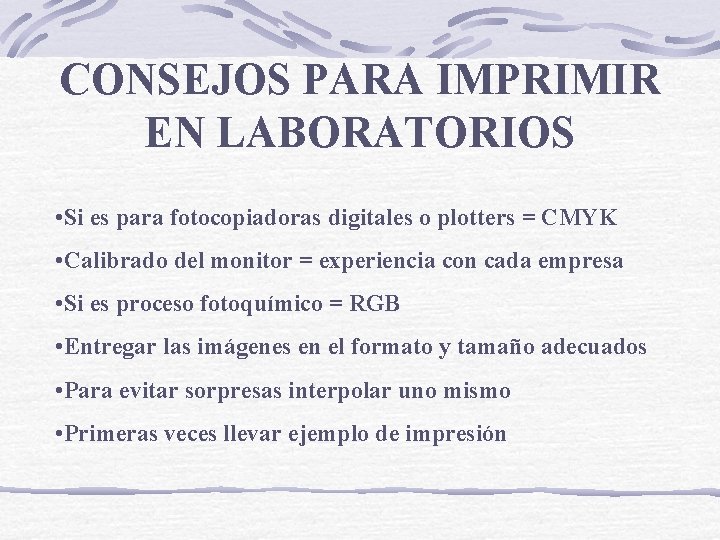 CONSEJOS PARA IMPRIMIR EN LABORATORIOS

•Si es para fotocopiadoras digitales o plotters = CMYK

•Calibrado del monitor = experiencia con cada empresa

•Si es proceso fotoquímico = RGB

•Entregar las imágenes en el formato y tamaño adecuados

•Para evitar sorpresas interpolar uno mismo

•Primeras veces llevar ejemplo de impresión